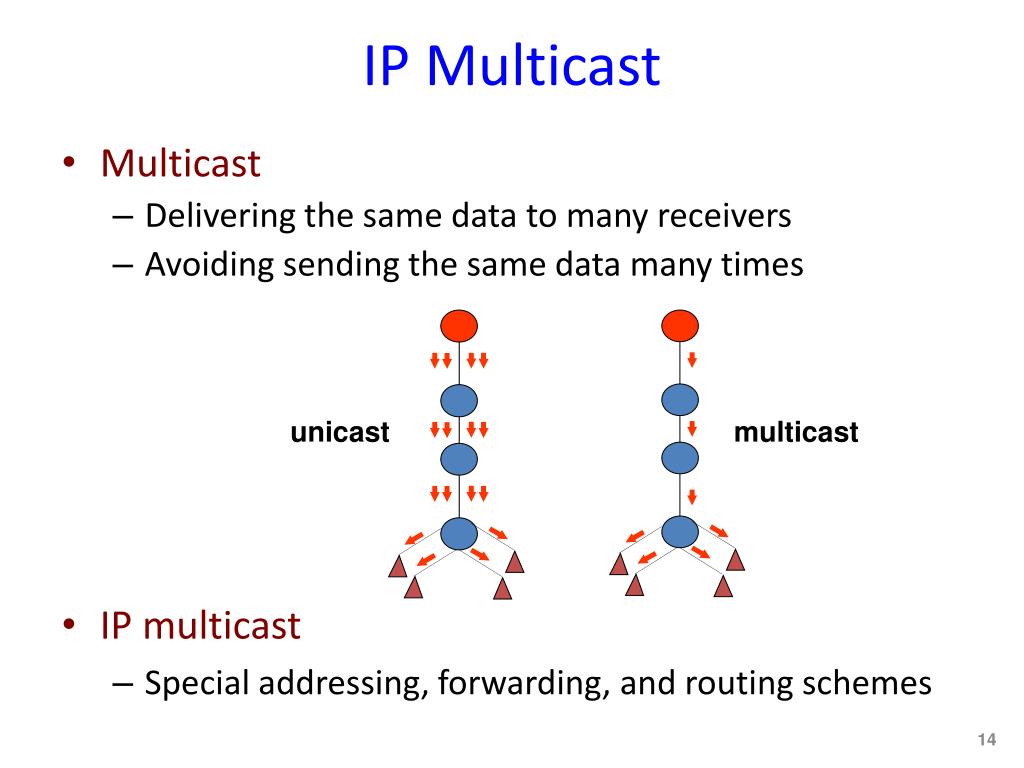 IP Multicast

• Multicast
– Delivering the same data to many receivers
– Avoiding sending the same data many times

unicast

multicast

• IP multicast
– Special addressing, forwarding, and routing schemes

14